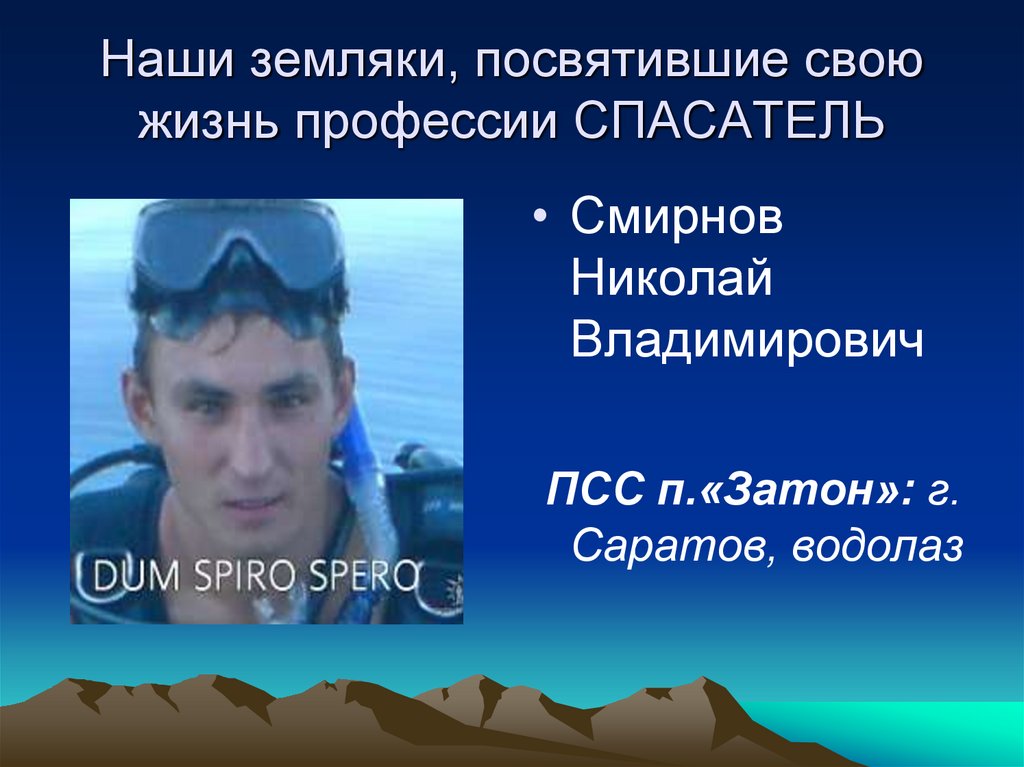 Наши земляки, посвятившие свою жизнь профессии СПАСАТЕЛЬ

DUM SPIRO SPERO

• Смирнов Николай Владимирович

ПСС п.«Затон»: г. Саратов, водолаз